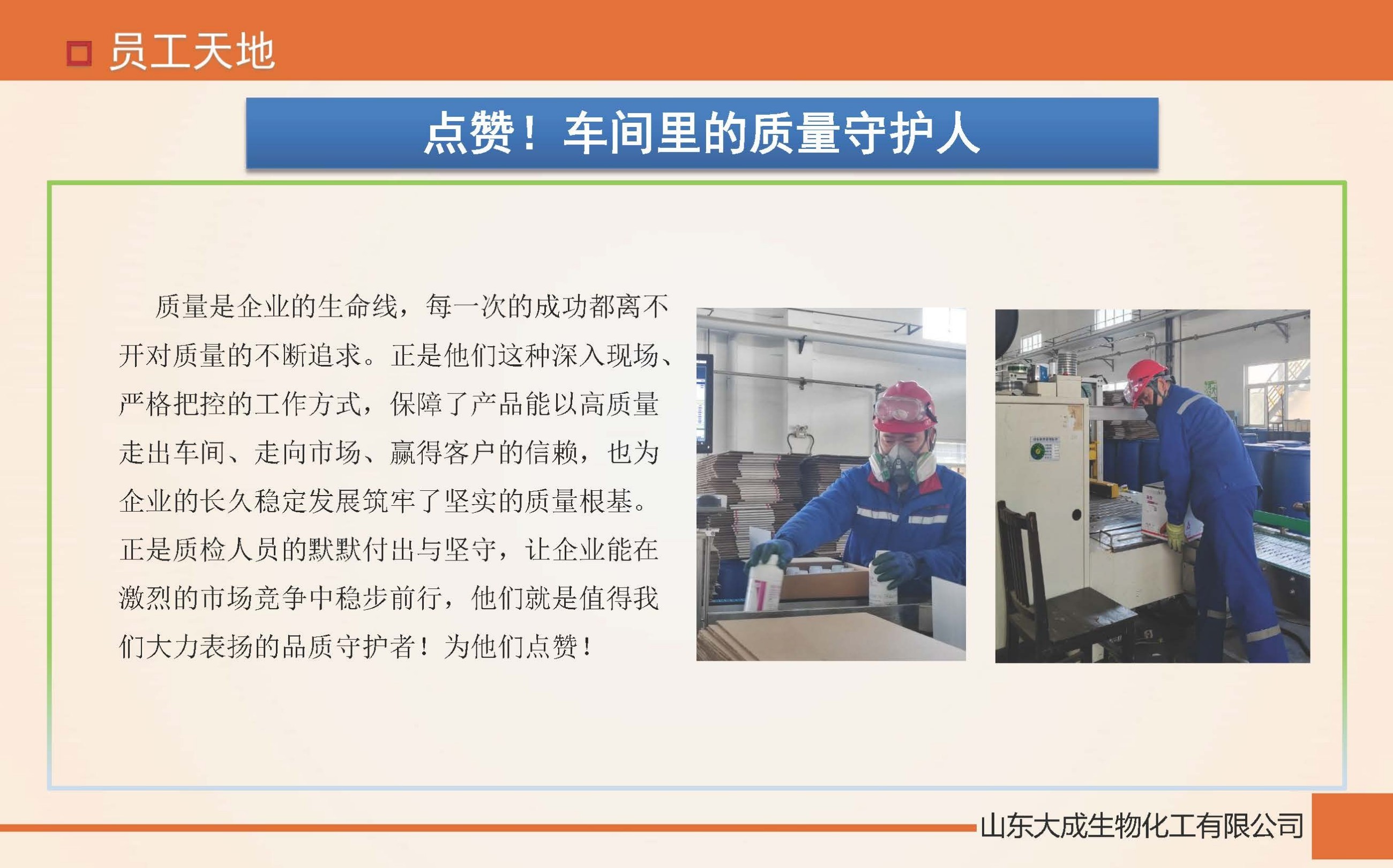 员工天地

点赞！车间里的质量守护人

质量是企业的生命线，每一次的成功都离不开对质量的不断追求。正是他们这种深入现场、严格把控的工作方式，保障了产品能以高质量走出车间、走向市场、赢得客户的信赖，也为企业的长久稳定发展筑牢了坚实的质量根基。正是质检人员的默默付出与坚守，让企业能在激烈的市场竞争中稳步前行，他们就是值得我们大力表扬的品质守护者！为他们点赞！

山东大成生物化工有限公司